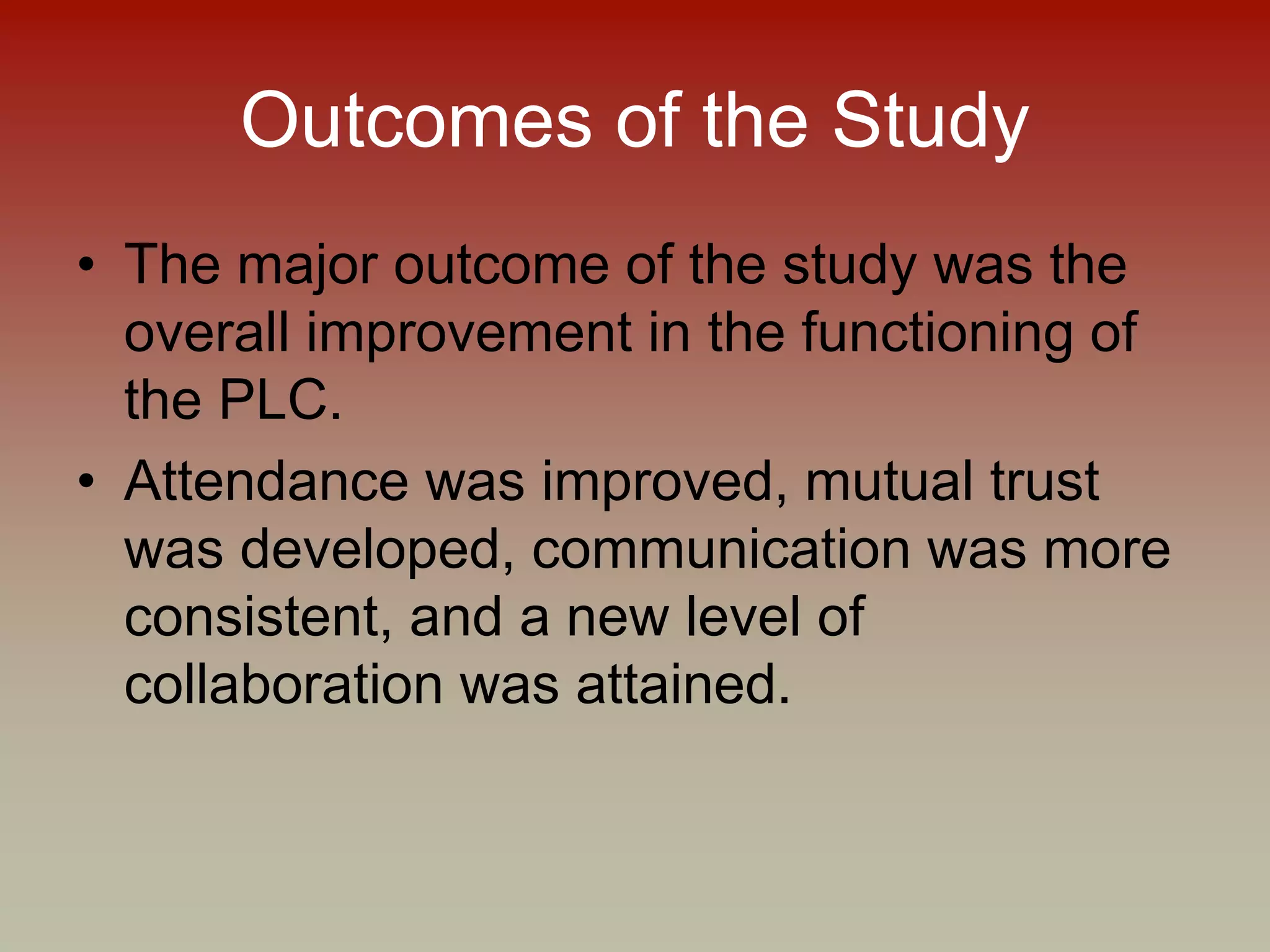 Outcomes of the Study

• The major outcome of the study was the overall improvement in the functioning of the PLC.

• Attendance was improved, mutual trust was developed, communication was more consistent, and a new level of collaboration was attained.